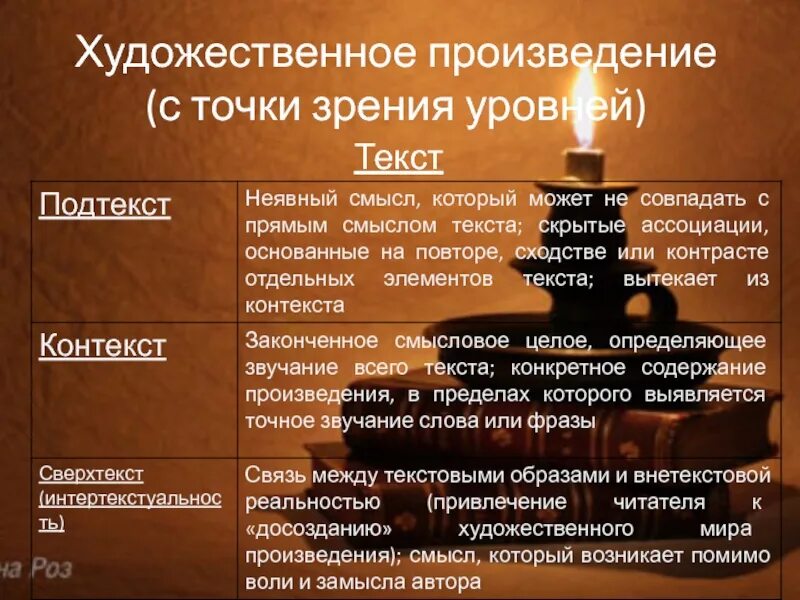 Художественное произведение
(с точки зрения уровней)

Текст

| Подтекст | Неявный смысл, который может не совпадать с прямым смыслом текста; скрытые ассоциации, основанные на повторе, сходстве или контрасте отдельных элементов текста; вытекает из контекста |
|---|---|
| Контекст | Законченное смысловое целое, определяющее звучание всего текста; конкретное содержание произведения, в пределах которого выявляется точное звучание слова или фразы |
| Сверхтекст (интертекстуальность) | Связь между текстовыми образами и внетекстовой реальностью (привлечение читателя к «досозданию» художественного мира произведения); смысл, который возникает помимо воли и замысла автора |

на Роз